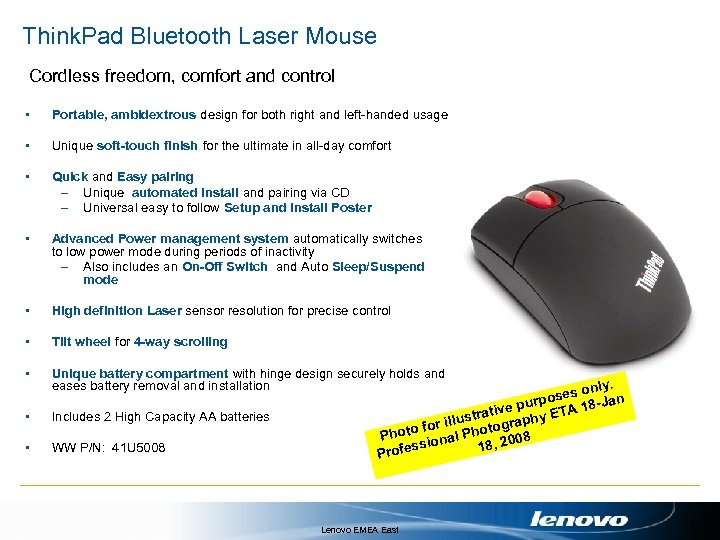 ThinkPad Bluetooth Laser Mouse

Cordless freedom, comfort and control

▪ Portable, ambidextrous design for both right and left-handed usage

▪ Unique soft-touch finish for the ultimate in all-day comfort

▪ Quick and Easy pairing
– Unique automated Install and pairing via CD
– Universal easy to follow Setup and Install Poster

▪ Advanced Power management system automatically switches to low power mode during periods of inactivity
– Also includes an On-Off Switch and Auto Sleep/Suspend mode

▪ High definition Laser sensor resolution for precise control

▪ Tilt wheel for 4-way scrolling

▪ Unique battery compartment with hinge design securely holds and eases battery removal and installation

▪ Includes 2 High Capacity AA batteries

▪ WW P/N: 41U5008

ThinkPad

Photo for illustrative purposes only. Professional Photography ETA 18-Jan 18, 2008

Lenovo EMEA East

lenovo